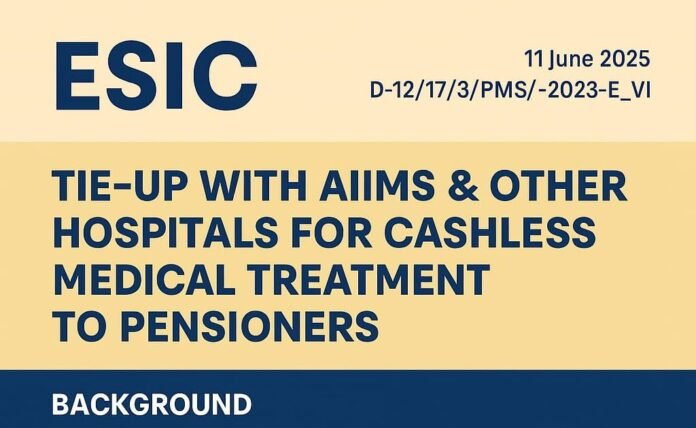 ESIC

11 June 2025
D-12/17/3/PMS/-2023-E_VI

TIE-UP WITH AIIMS & OTHER HOSPITALS FOR CASHLESS MEDICAL TREATMENT TO PENSIONERS

BACKGROUND